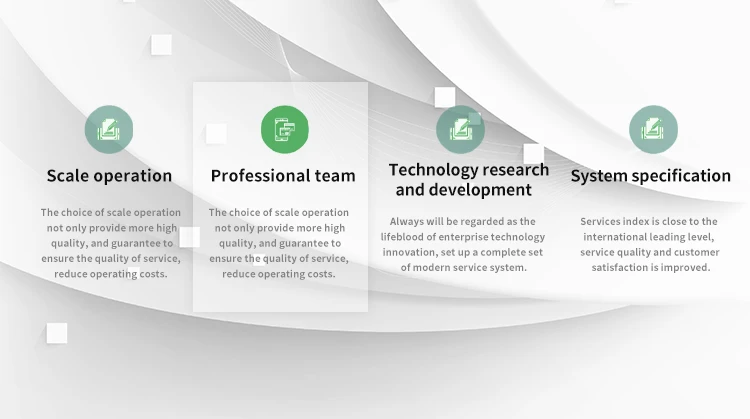 Scale operation

The choice of scale operation not only provide more high quality, and guarantee to ensure the quality of service, reduce operating costs.

Professional team

The choice of scale operation not only provide more high quality, and guarantee to ensure the quality of service, reduce operating costs.

Technology research and development

Always will be regarded as the lifeblood of enterprise technology innovation, set up a complete set of modern service system.

System specification

Services index is close to the international leading level, service quality and customer satisfaction is improved.